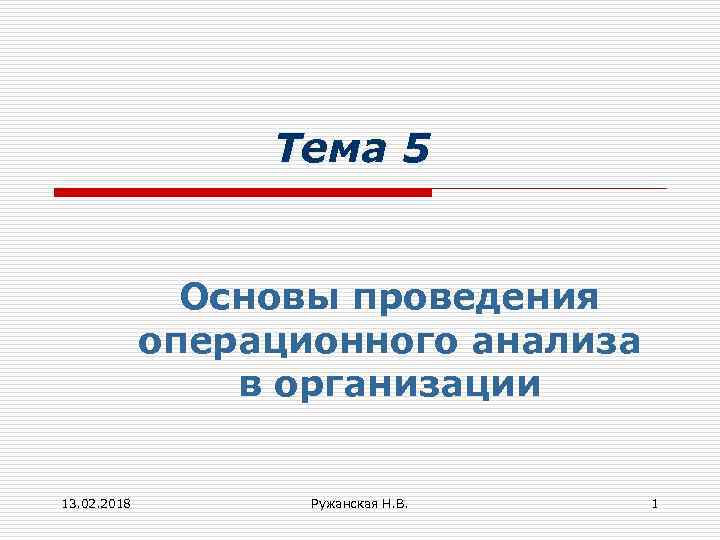 Тема 5

Основы проведения операционного анализа в организации

13.02.2018

Ружанская Н.В.

1